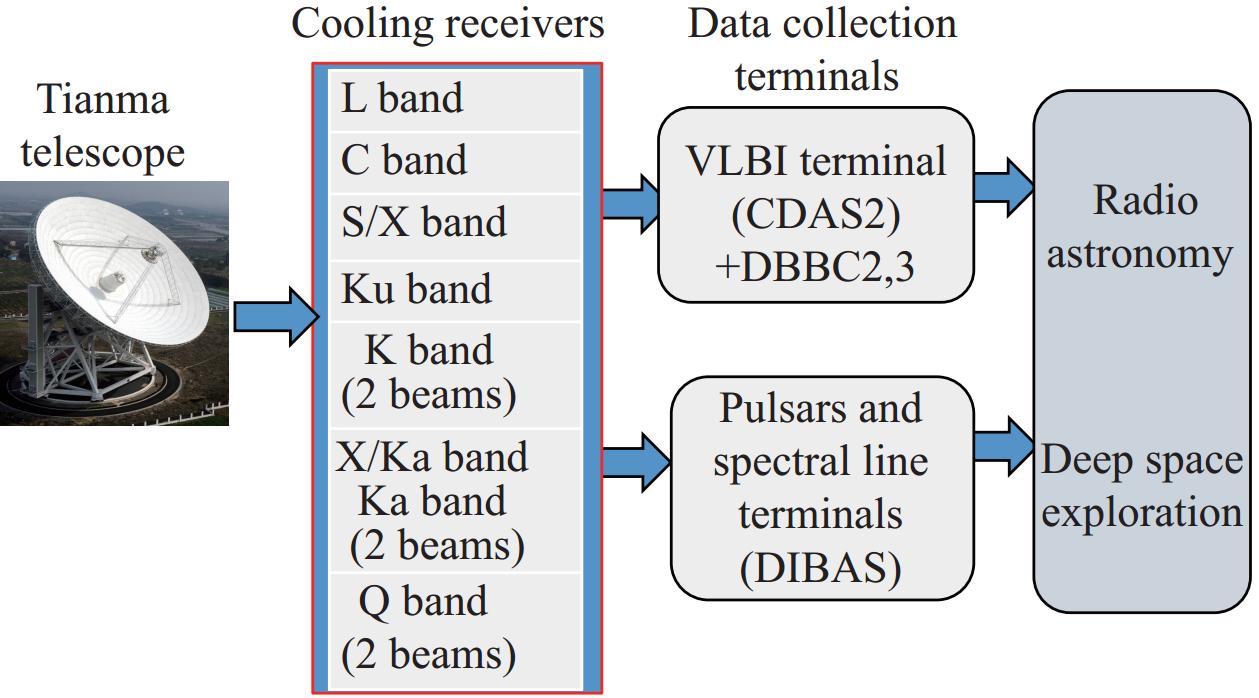 Tianma telescope

Cooling receivers

L band

C band

S/X band

Ku band

K band (2 beams)

X/Ka band Ka band (2 beams)

Q band (2 beams)

Data collection terminals

VLBI terminal (CDAS2) +DBBC2,3

Pulsars and spectral line terminals (DIBAS)

Radio astronomy

Deep space exploration